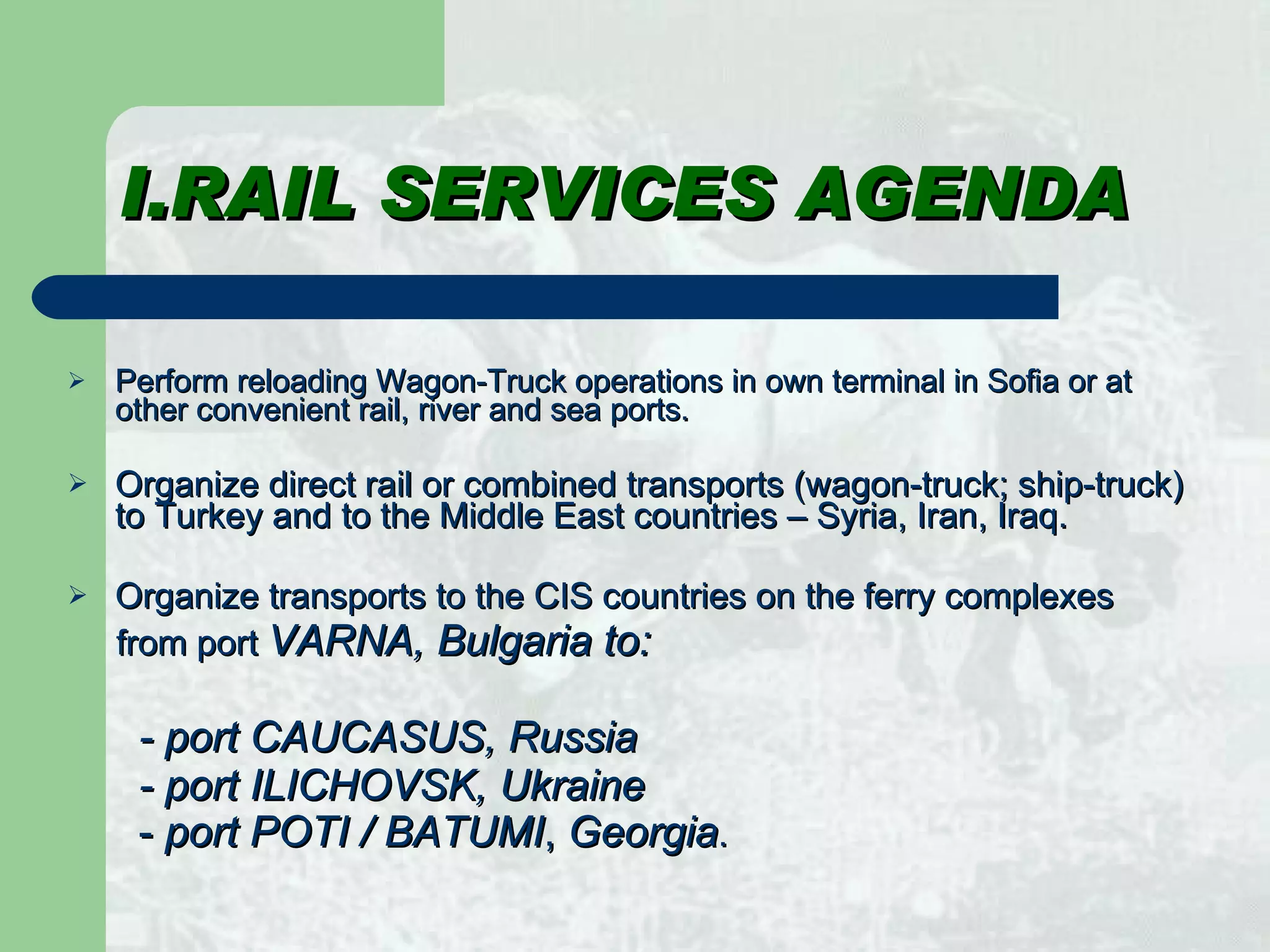 I.RAIL SERVICES AGENDA

➢ Perform reloading Wagon-Truck operations in own terminal in Sofia or at other convenient rail, river and sea ports.

➢ Organize direct rail or combined transports (wagon-truck; ship-truck) to Turkey and to the Middle East countries – Syria, Iran, Iraq.

➢ Organize transports to the CIS countries on the ferry complexes from port VARNA, Bulgaria to:

- port CAUCASUS, Russia
- port ILICHOVSK, Ukraine
- port POTI / BATUMI, Georgia.